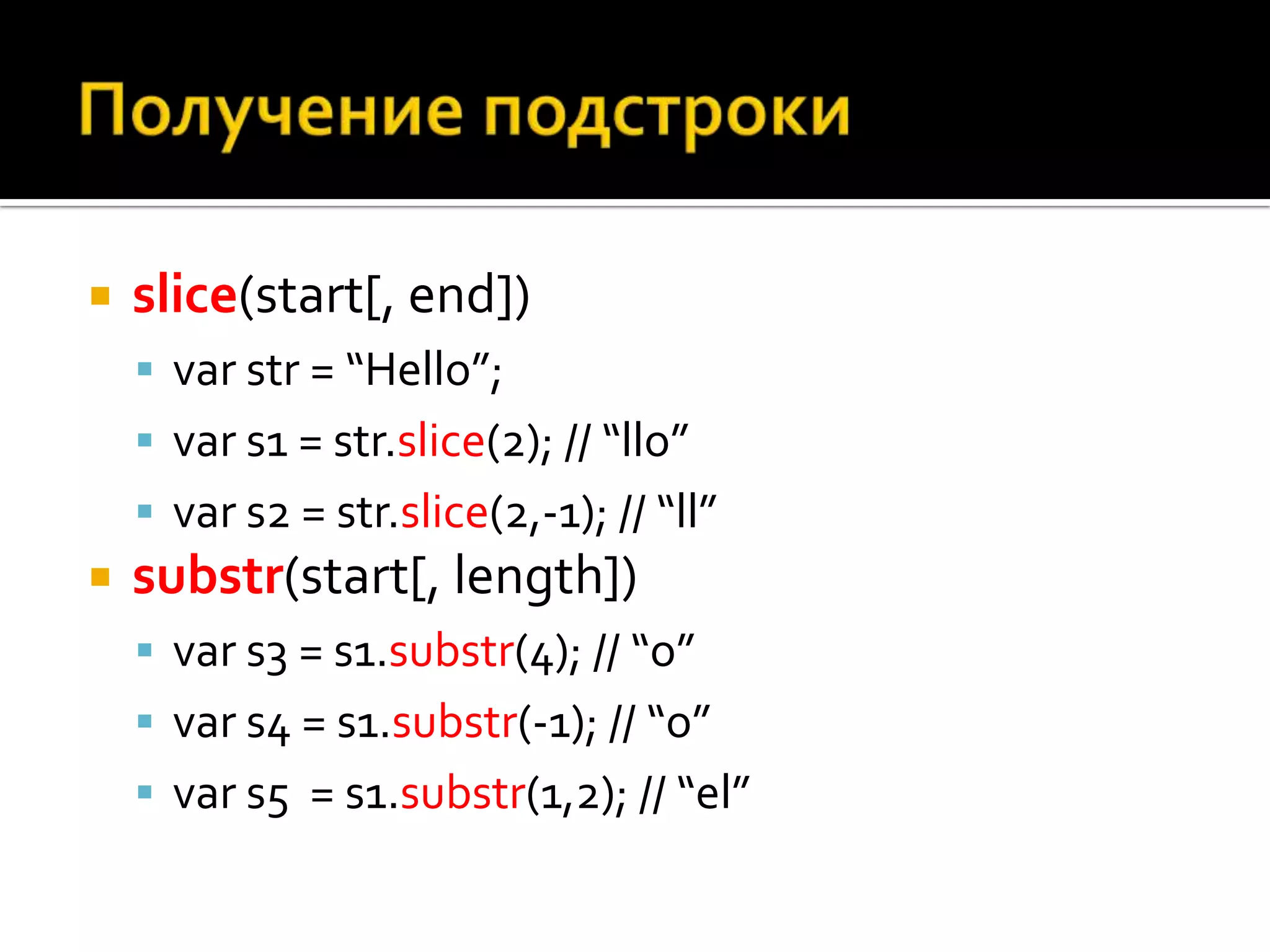 Получение подстроки

slice(start[, end])

var str = “Hello”;

var s1 = str.slice(2); // “llo”

var s2 = str.slice(2,-1); // “ll”

substr(start[, length])

var s3 = s1.substr(4); // “o”

var s4 = s1.substr(-1); // “o”

var s5  = s1.substr(1,2); // “el”